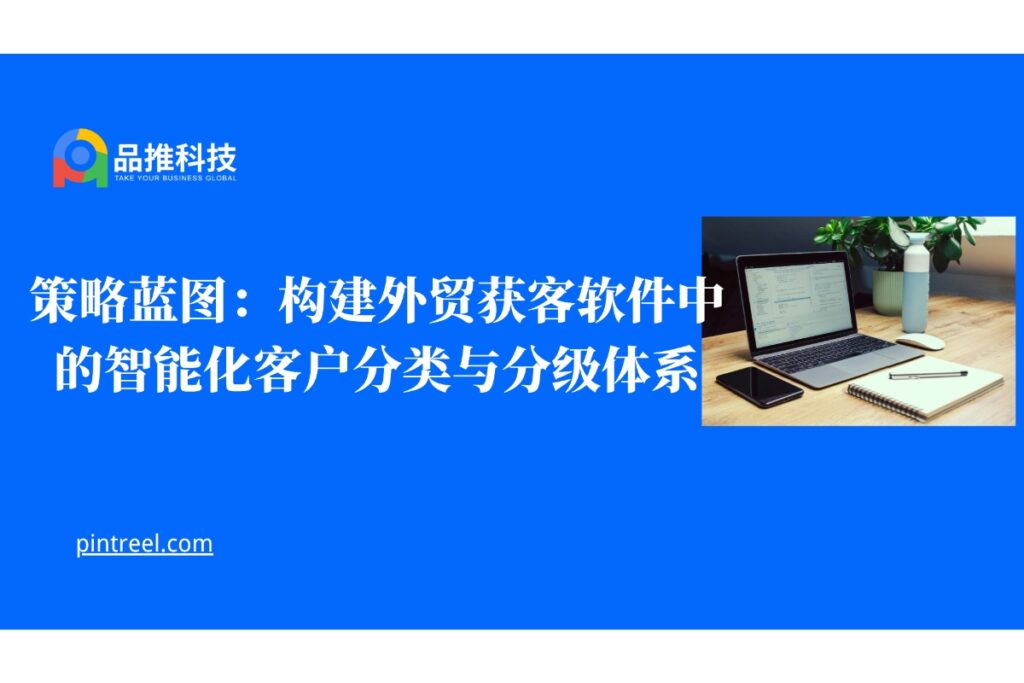 品推科技
TAKE YOUR BUSINESS GLOBAL

策略蓝图：构建外贸获客软件中的智能化客户分类与分级体系

pintreel.com